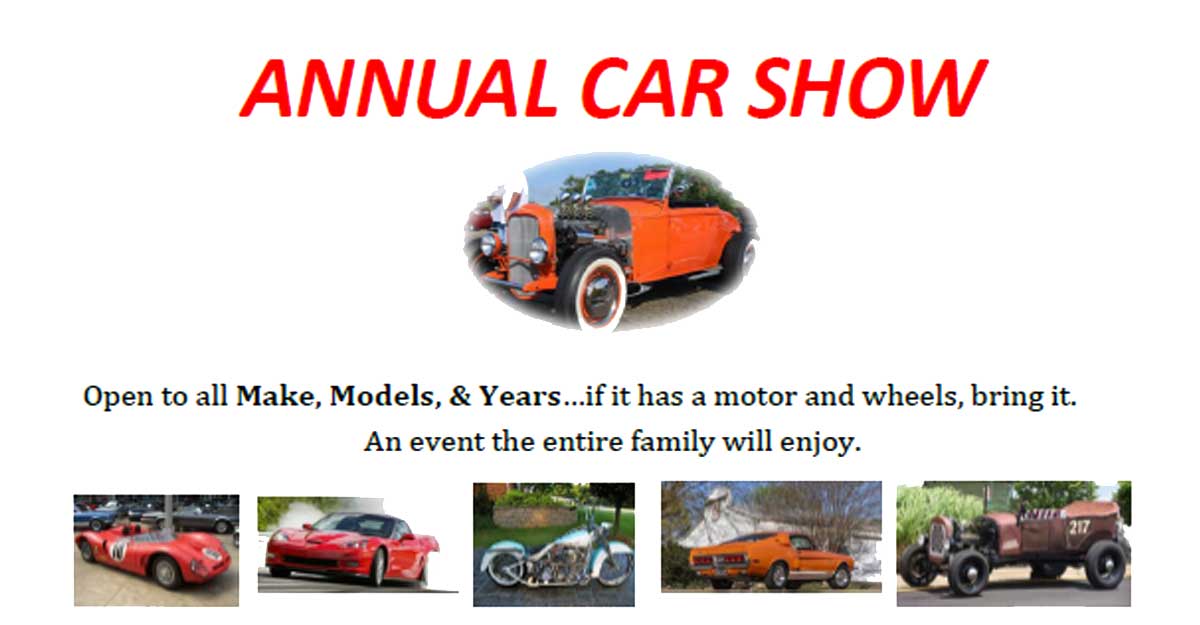 ANNUAL CAR SHOW

Open to all Make, Models, & Years…if it has a motor and wheels, bring it.
An event the entire family will enjoy.

217